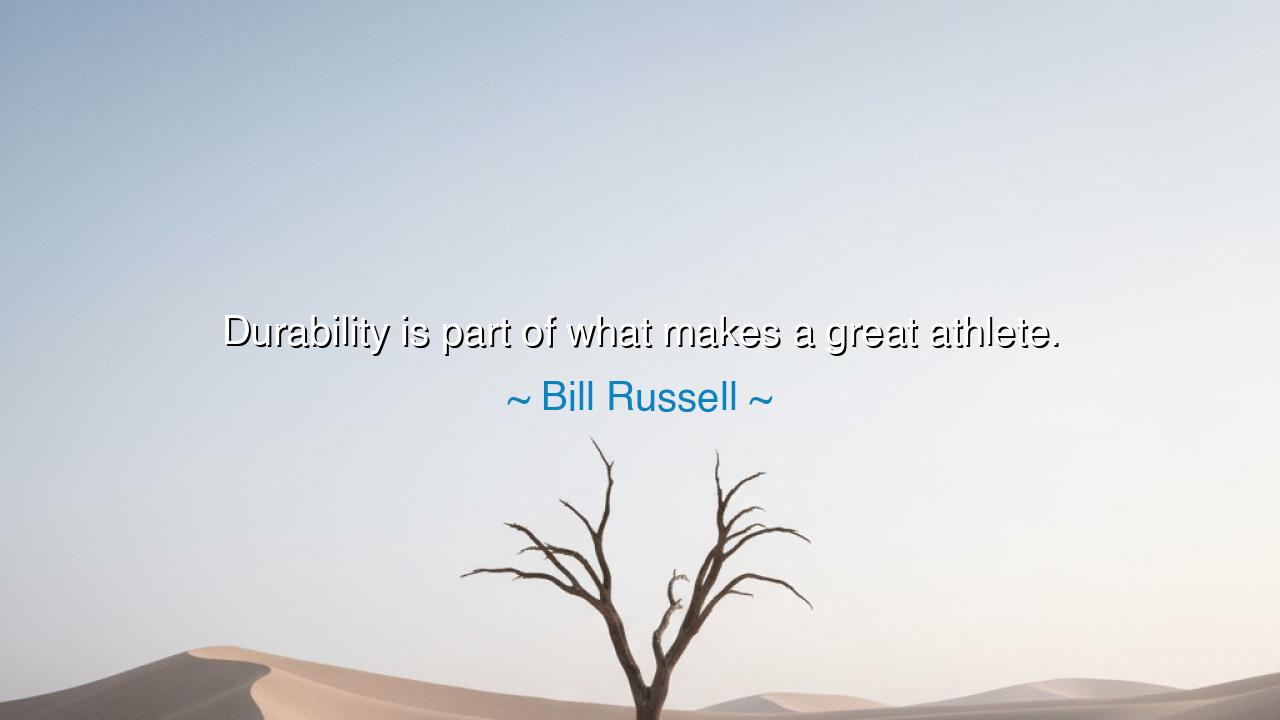 Durability is part of what makes a great athlete.

~ Bill Russell ~